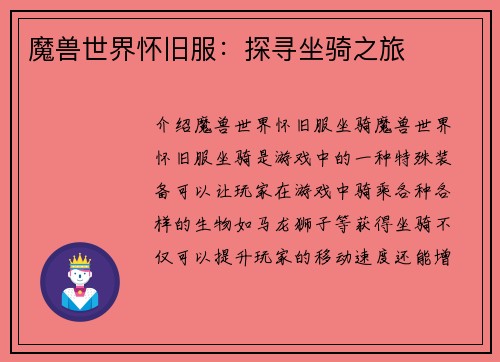 魔兽世界怀旧服：探寻坐骑之旅

介绍魔兽世界怀旧服坐骑魔兽世界怀旧服坐骑是游戏中的一种特殊装备可以让玩家在游戏中骑乘各种各样的生物如马龙狮子等获得坐骑不仅可以提升玩家的移动速度还能增